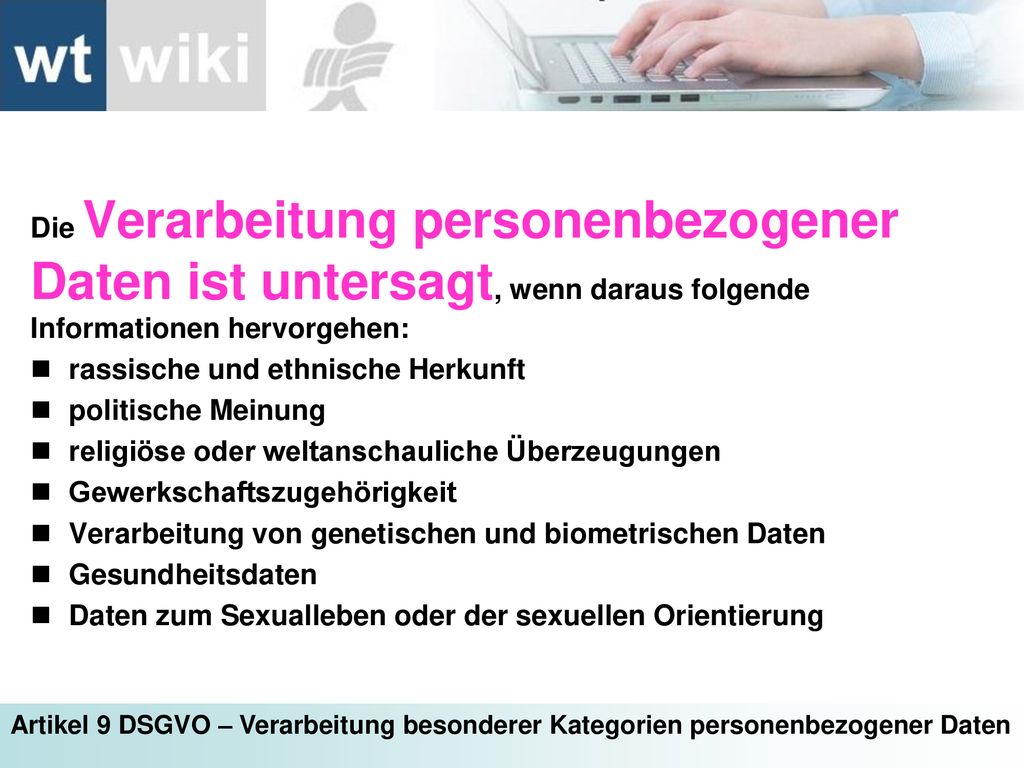 wt wiki

Die Verarbeitung personenbezogener Daten ist untersagt, wenn daraus folgende Informationen hervorgehen:

- rassische und ethnische Herkunft
- politische Meinung
- religiöse oder weltanschauliche Überzeugungen
- Gewerkschaftszugehörigkeit
- Verarbeitung von genetischen und biometrischen Daten
- Gesundheitsdaten
- Daten zum Sexualleben oder der sexuellen Orientierung

Artikel 9 DSGVO – Verarbeitung besonderer Kategorien personenbezogener Daten